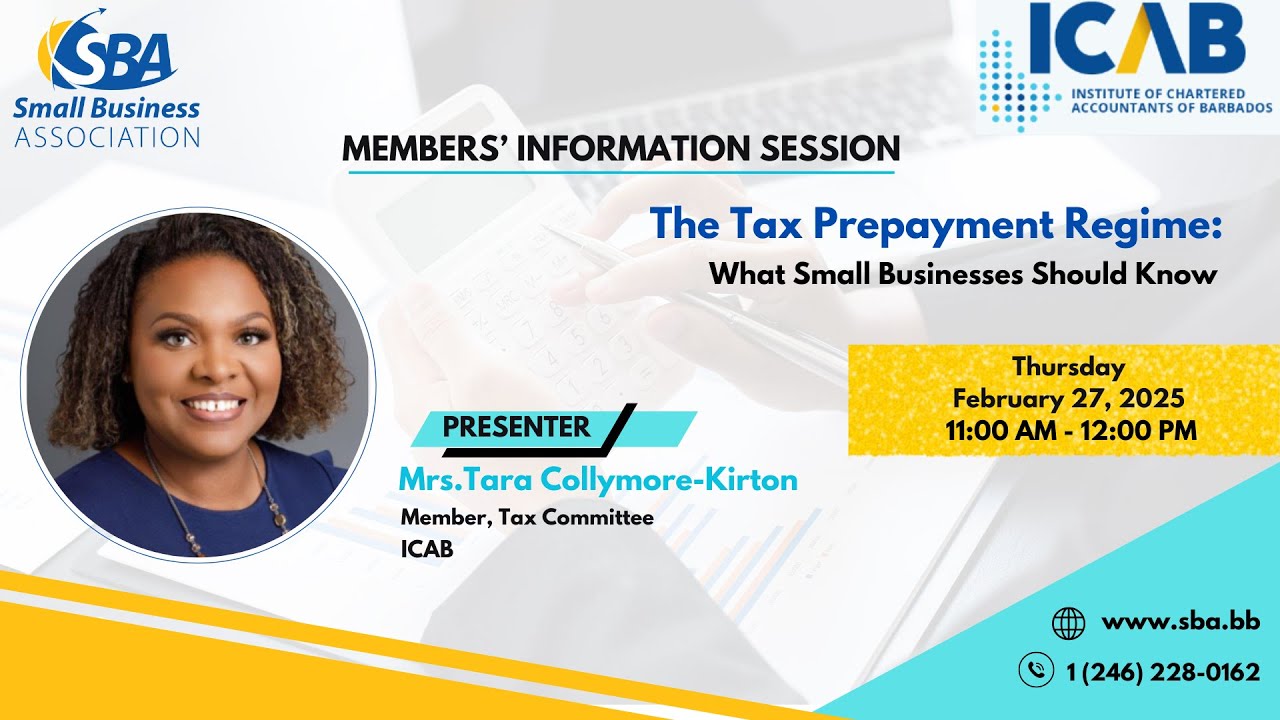 SBA
Small Business
ASSOCIATION

ICAB
INSTITUTE OF CHARTERED ACCOUNTANTS OF BARBADOS

MEMBERS' INFORMATION SESSION

The Tax Prepayment Regime:
What Small Businesses Should Know

Thursday
February 27, 2025
11:00 AM - 12:00 PM

PRESENTER
Mrs.Tara Collymore-Kirton
Member, Tax Committee
ICAB

www.sba.bb
1 (246) 228-0162